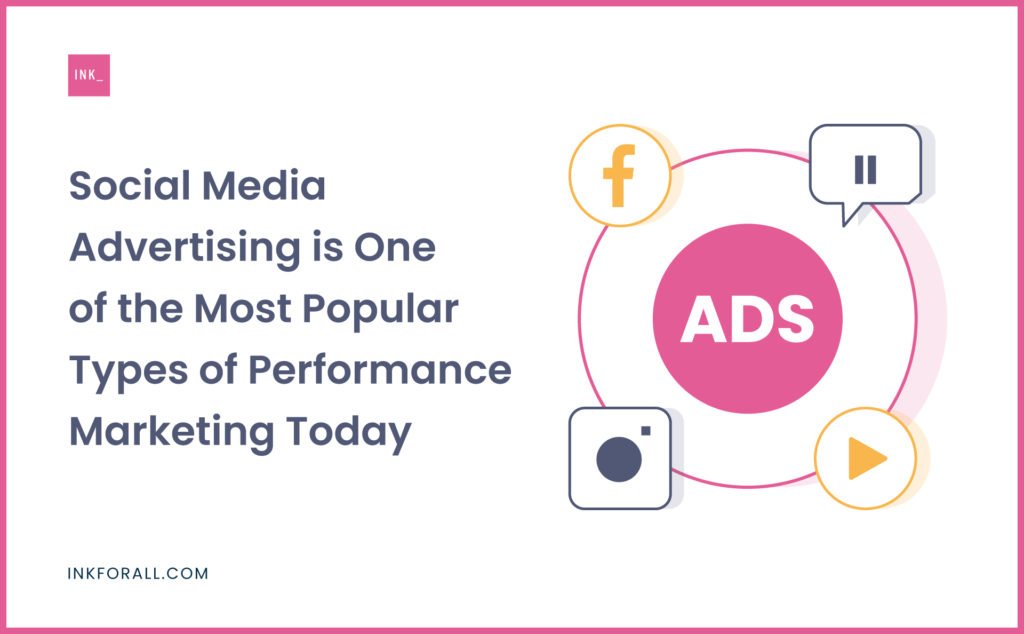 INK_

Social Media Advertising is One of the Most Popular Types of Performance Marketing Today

f

ADS

INKFORALL.COM